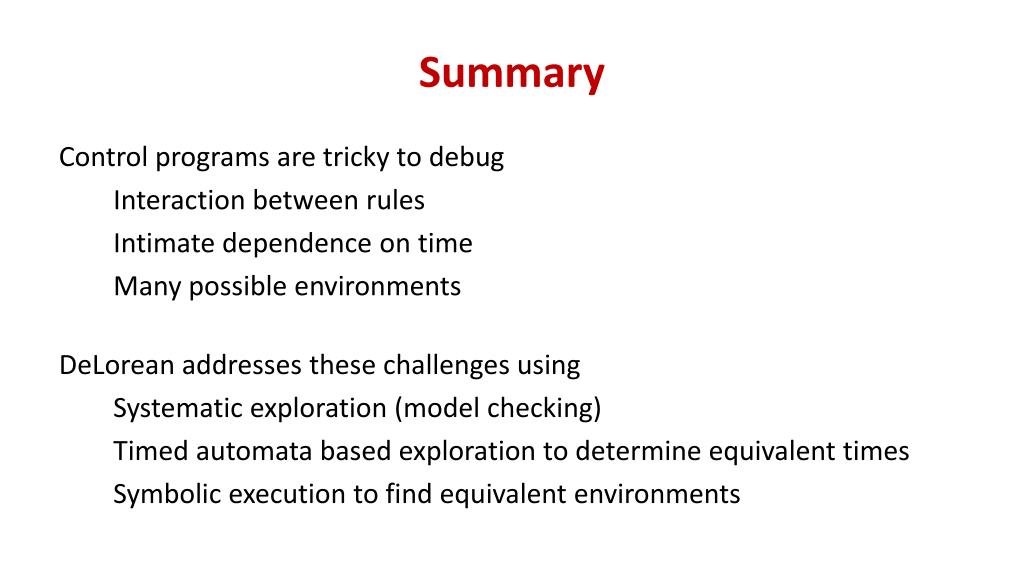 Summary

Control programs are tricky to debug
Interaction between rules
Intimate dependence on time
Many possible environments

DeLorean addresses these challenges using
Systematic exploration (model checking)
Timed automata based exploration to determine equivalent times
Symbolic execution to find equivalent environments